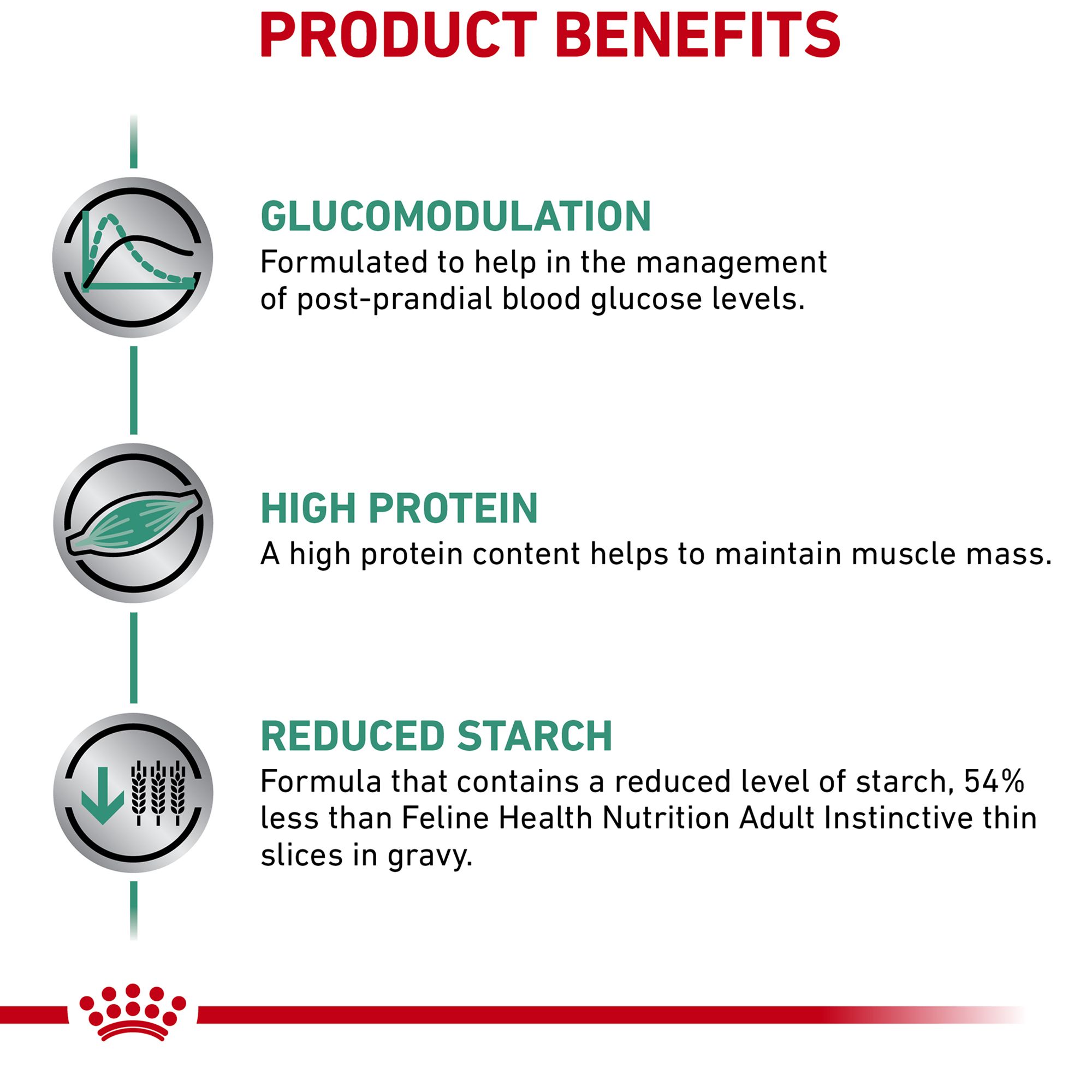 PRODUCT BENEFITS

GLUCOMODULATION
Formulated to help in the management of post-prandial blood glucose levels.

HIGH PROTEIN
A high protein content helps to maintain muscle mass.

REDUCED STARCH
Formula that contains a reduced level of starch, 54% less than Feline Health Nutrition Adult Instinctive thin slices in gravy.